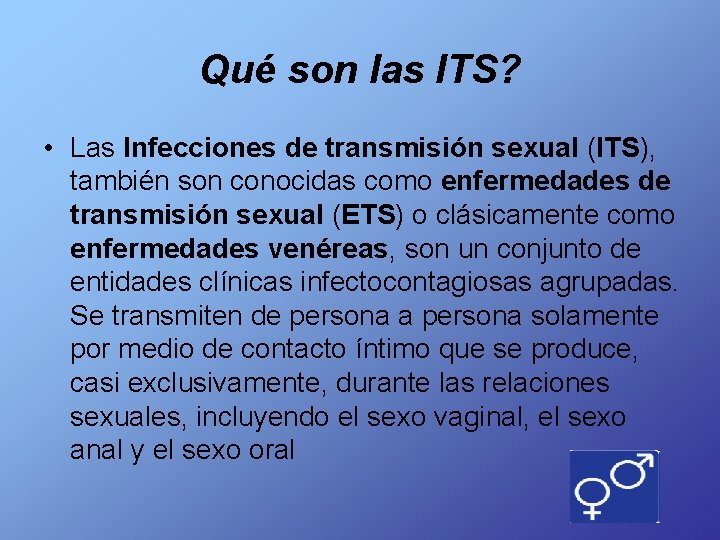 Qué son las ITS?

• Las Infecciones de transmisión sexual (ITS), también son conocidas como enfermedades de transmisión sexual (ETS) o clásicamente como enfermedades venéreas, son un conjunto de entidades clínicas infectocontagiosas agrupadas. Se transmiten de persona a persona solamente por medio de contacto íntimo que se produce, casi exclusivamente, durante las relaciones sexuales, incluyendo el sexo vaginal, el sexo anal y el sexo oral